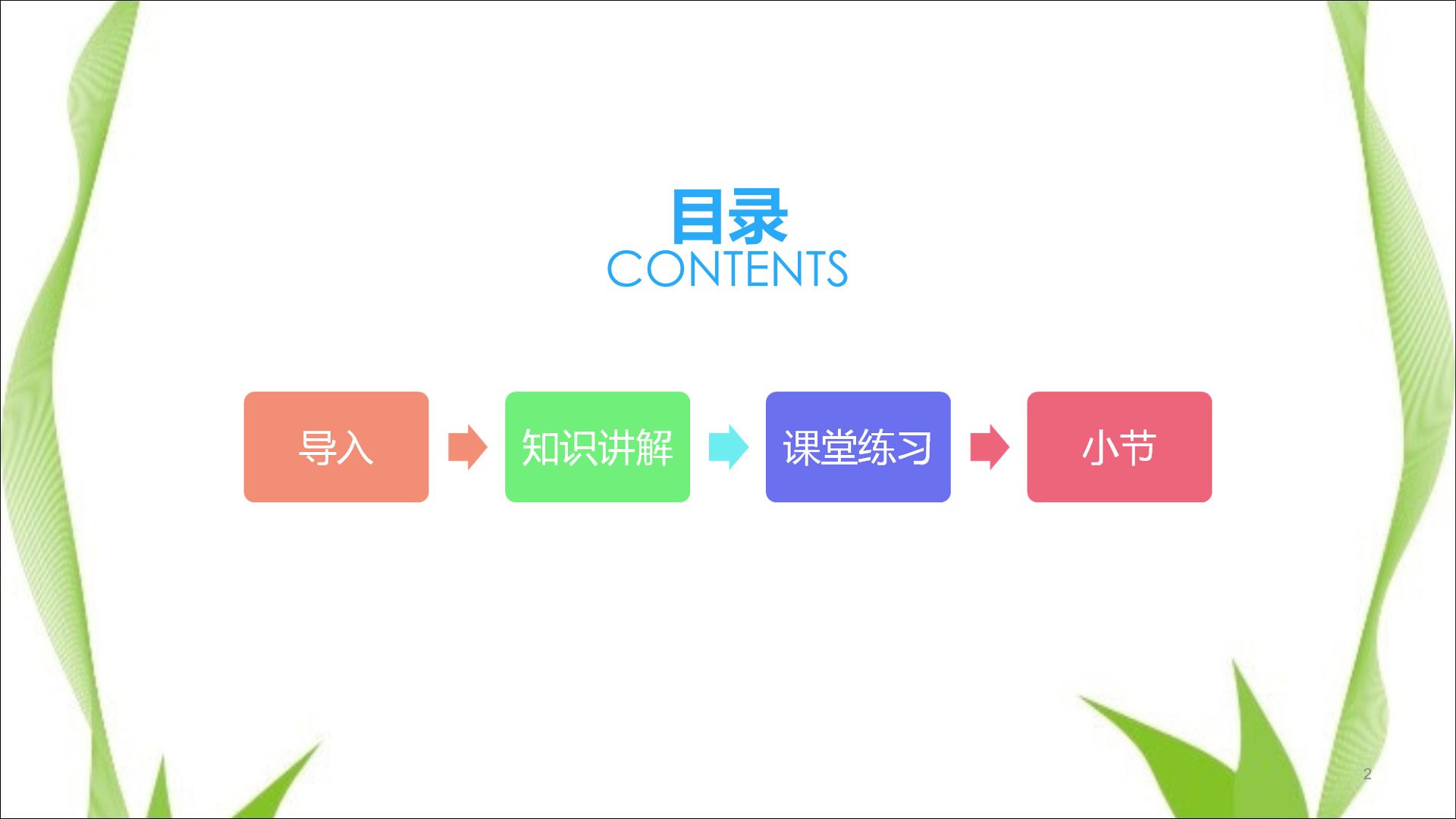 目录
CONTENTS

导入

知识讲解

课堂练习

小节

2